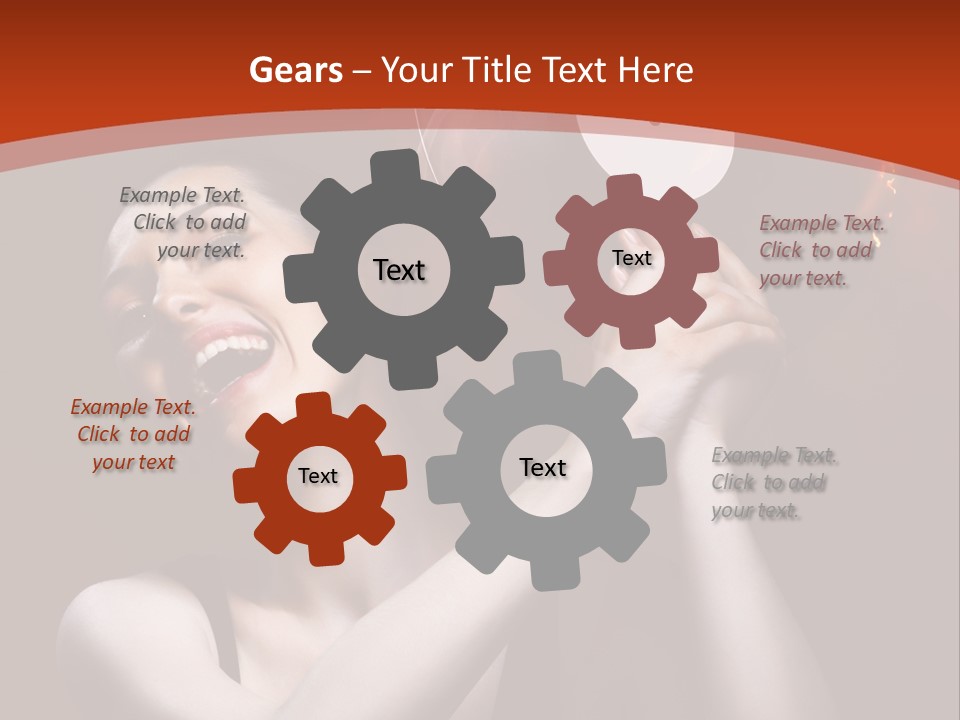 Gears – Your Title Text Here

Example Text. Click to add your text.

Text

Text

Example Text. Click to add your text.

Example Text. Click to add your text

Text

Text

Example Text. Click to add your text.